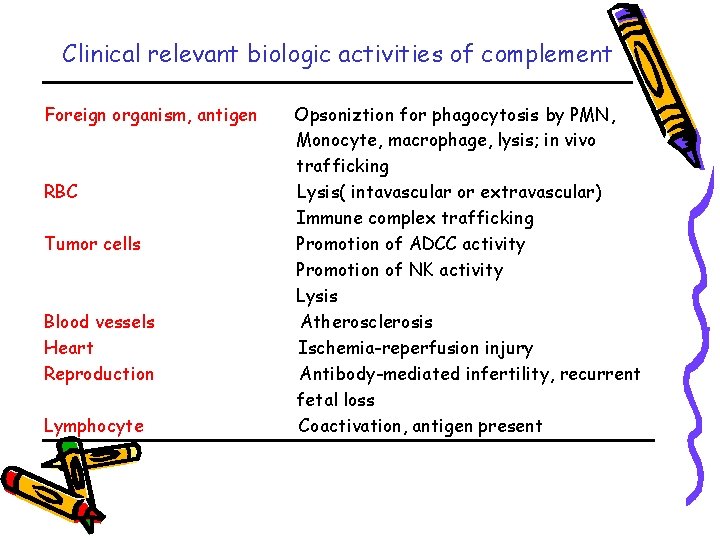 Clinical relevant biologic activities of complement

| | |
|---|---|
| Foreign organism, antigen | Opsoniztion for phagocytosis by PMN, Monocyte, macrophage, lysis; in vivo trafficking |
| RBC | Lysis( intavascular or extravascular) Immune complex trafficking |
| Tumor cells | Promotion of ADCC activity Promotion of NK activity Lysis |
| Blood vessels | Atherosclerosis |
| Heart | Ischemia-reperfusion injury |
| Reproduction | Antibody-mediated infertility, recurrent fetal loss |
| Lymphocyte | Coactivation, antigen present |